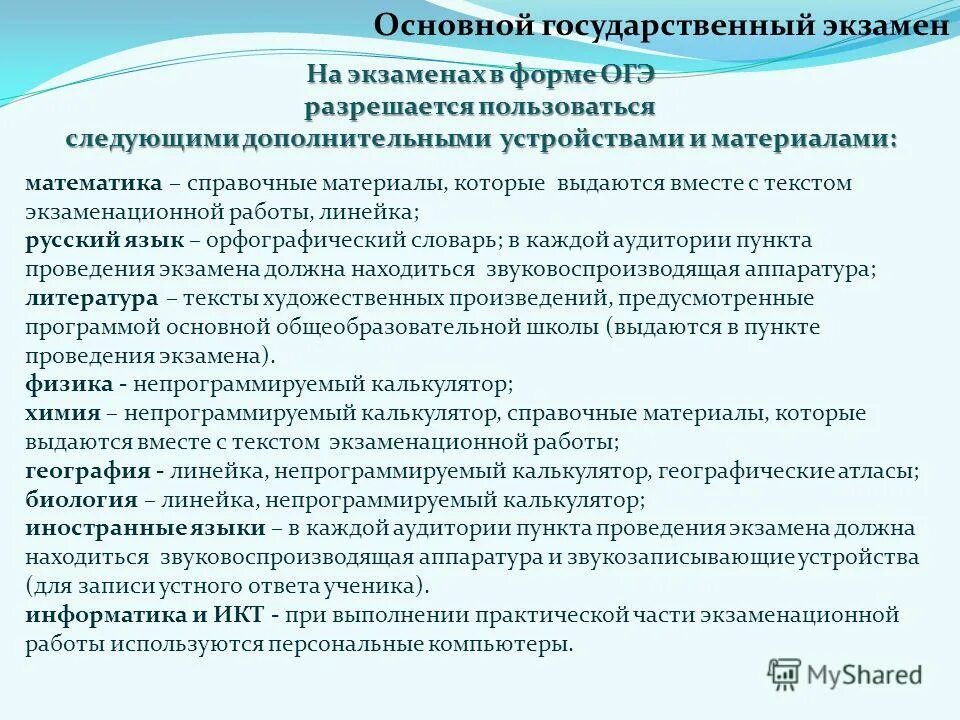 Основной государственный экзамен

На экзаменах в форме ОГЭ разрешается пользоваться следующими дополнительными устройствами и материалами:

математика – справочные материалы, которые выдаются вместе с текстом экзаменационной работы, линейка;
русский язык – орфографический словарь; в каждой аудитории пункта проведения экзамена должна находиться звуковоспроизводящая аппаратура;
литература – тексты художественных произведений, предусмотренные программой основной общеобразовательной школы (выдаются в пункте проведения экзамена).
физика - непрограммируемый калькулятор;
химия – непрограммируемый калькулятор, справочные материалы, которые выдаются вместе с текстом экзаменационной работы;
география - линейка, непрограммируемый калькулятор, географические атласы;
биология – линейка, непрограммируемый калькулятор;
иностранные языки – в каждой аудитории пункта проведения экзамена должна находиться звуковоспроизводящая аппаратура и звукозаписывающие устройства (для записи устного ответа ученика).
информатика и ИКТ - при выполнении практической части экзаменационной работы используются персональные компьютеры.

MyShared